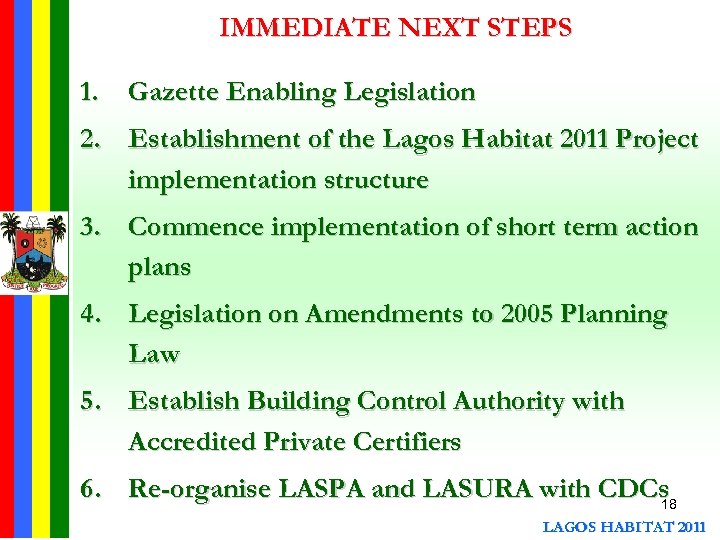 IMMEDIATE NEXT STEPS

1. Gazette Enabling Legislation
2. Establishment of the Lagos Habitat 2011 Project implementation structure
3. Commence implementation of short term action plans
4. Legislation on Amendments to 2005 Planning Law
5. Establish Building Control Authority with Accredited Private Certifiers
6. Re-organise LASPA and LASURA with CDCs

18

LAGOS HABITAT 2011